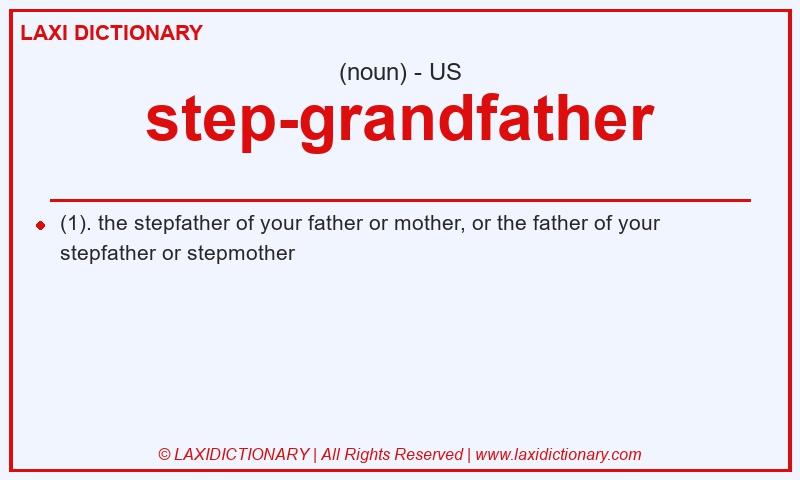 LAXI DICTIONARY

(noun) - US

step-grandfather

(1). the stepfather of your father or mother, or the father of your stepfather or stepmother

© LAXIDICTIONARY | All Rights Reserved | www.laxidictionary.com